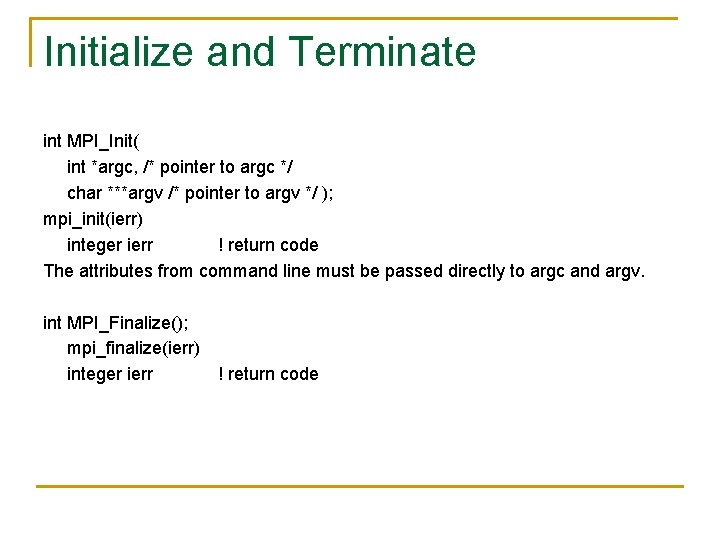 Initialize and Terminate

int MPI_Init(
int *argc, /* pointer to argc */
char ***argv /* pointer to argv */ );
mpi_init(ierr)
integer ierr ! return code
The attributes from command line must be passed directly to argc and argv.

int MPI_Finalize();
mpi_finalize(ierr)
integer ierr ! return code